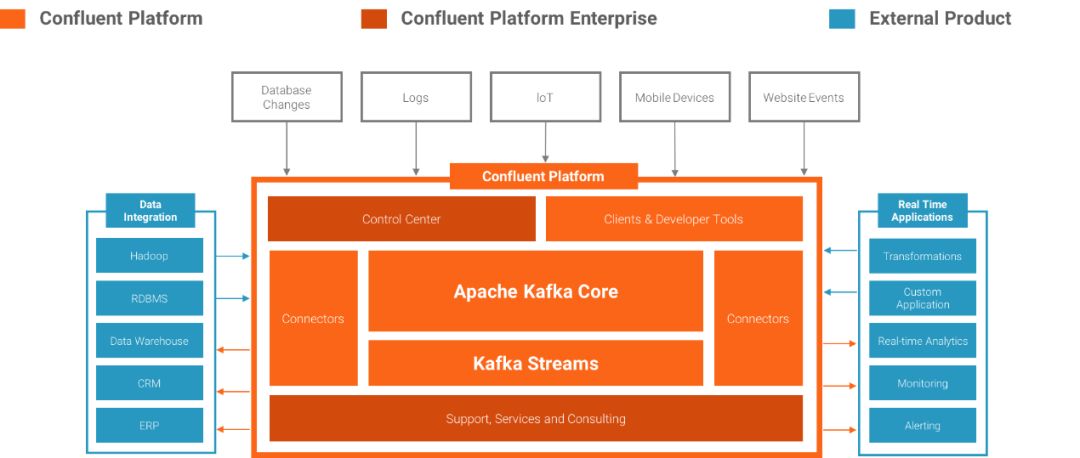 Confluent Platform

Confluent Platform Enterprise

External Product

Database Changes

Logs

IoT

Mobile Devices

Website Events

Confluent Platform

Data Integration

Hadoop

RDBMS

Data Warehouse

CRM

ERP

Control Center

Clients & Developer Tools

Connectors

Apache Kafka Core

Kafka Streams

Connectors

Support, Services and Consulting

Real Time Applications

Transformations

Custom Application

Real-time Analytics

Monitoring

Alerting